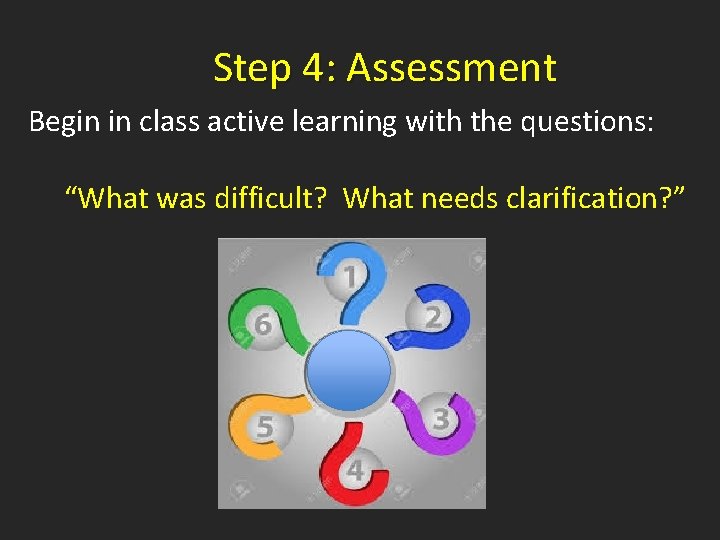 Step 4: Assessment

Begin in class active learning with the questions:

“What was difficult? What needs clarification?”

1
2
3
4
5
6